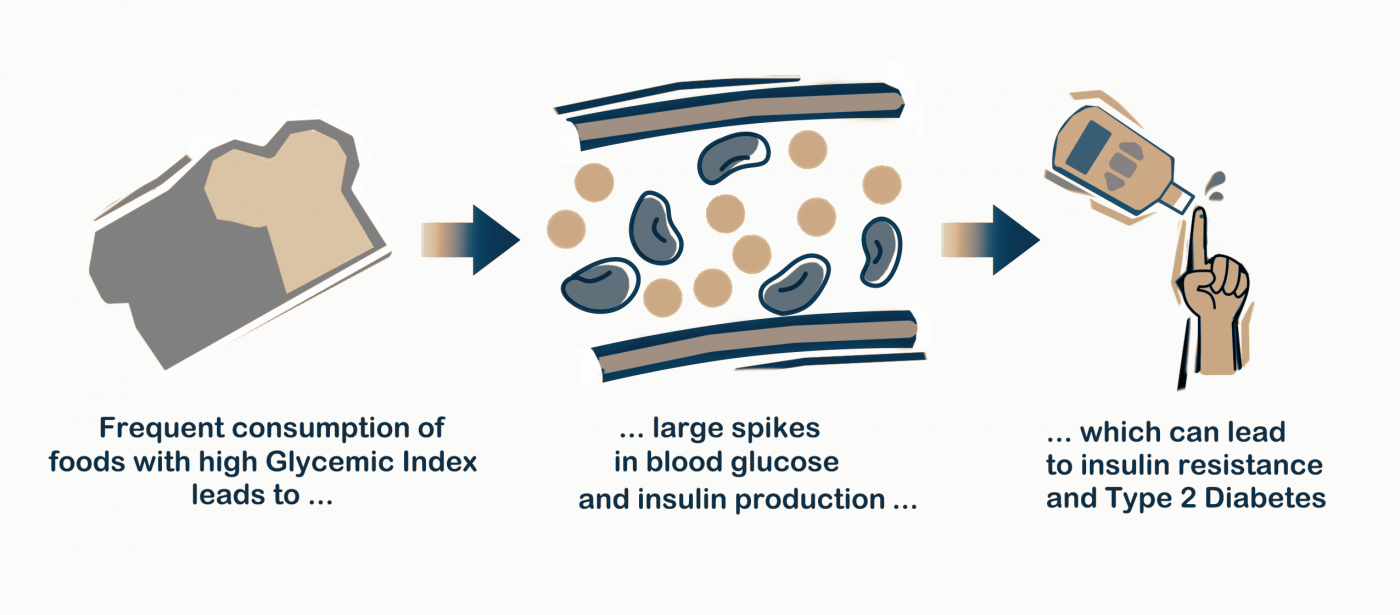 Frequent consumption of foods with high Glycemic Index leads to ...

... large spikes in blood glucose and insulin production ...

... which can lead to insulin resistance and Type 2 Diabetes